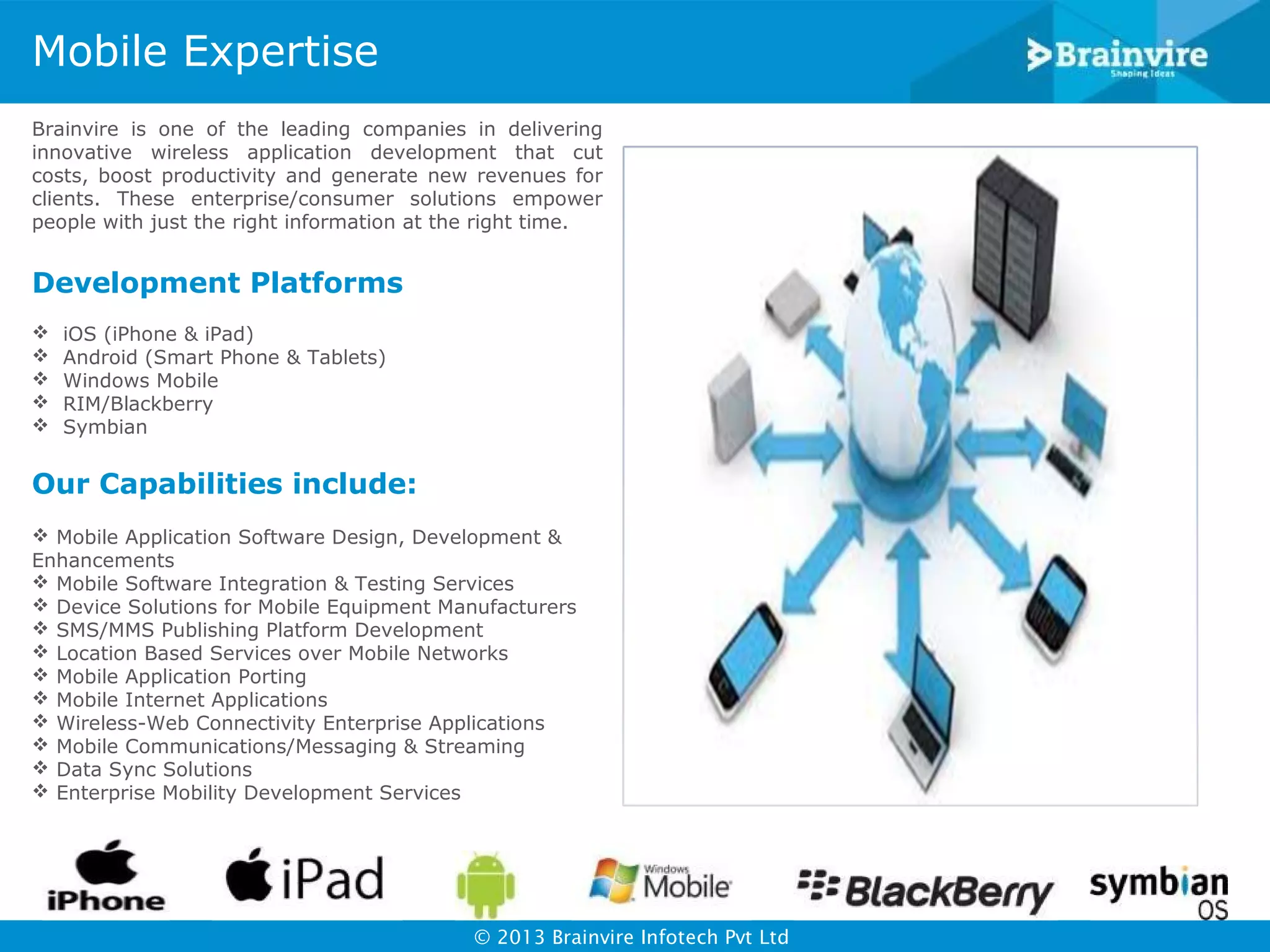 Mobile Expertise

Brainvire
Shaping Ideas

Brainvire is one of the leading companies in delivering innovative wireless application development that cut costs, boost productivity and generate new revenues for clients. These enterprise/consumer solutions empower people with just the right information at the right time.

Development Platforms

❖ iOS (iPhone & iPad)
❖ Android (Smart Phone & Tablets)
❖ Windows Mobile
❖ RIM/Blackberry
❖ Symbian

Our Capabilities include:

❖ Mobile Application Software Design, Development & Enhancements
❖ Mobile Software Integration & Testing Services
❖ Device Solutions for Mobile Equipment Manufacturers
❖ SMS/MMS Publishing Platform Development
❖ Location Based Services over Mobile Networks
❖ Mobile Application Porting
❖ Mobile Internet Applications
❖ Wireless-Web Connectivity Enterprise Applications
❖ Mobile Communications/Messaging & Streaming
❖ Data Sync Solutions
❖ Enterprise Mobility Development Services

iPhone iPad Windows Mobile BlackBerry symbian OS

© 2013 Brainvire Infotech Pvt Ltd